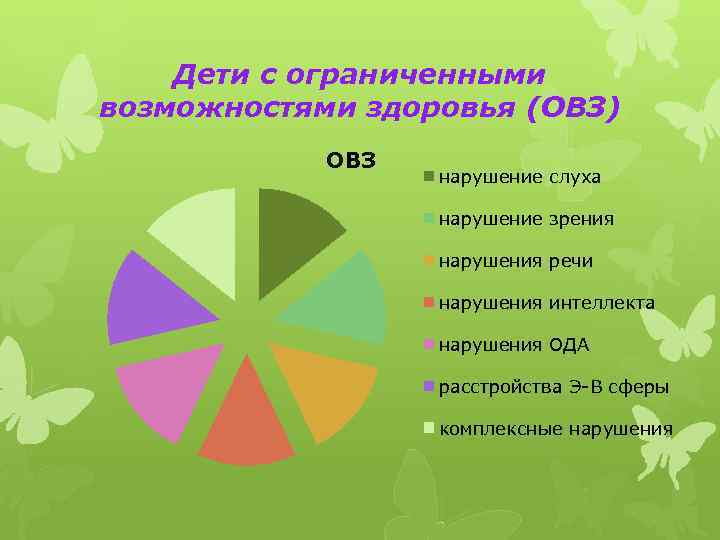 Дети с ограниченными возможностями здоровья (ОВЗ)

ОВЗ

нарушение слуха
нарушение зрения
нарушения речи
нарушения интеллекта
нарушения ОДА
расстройства Э-В сферы
комплексные нарушения